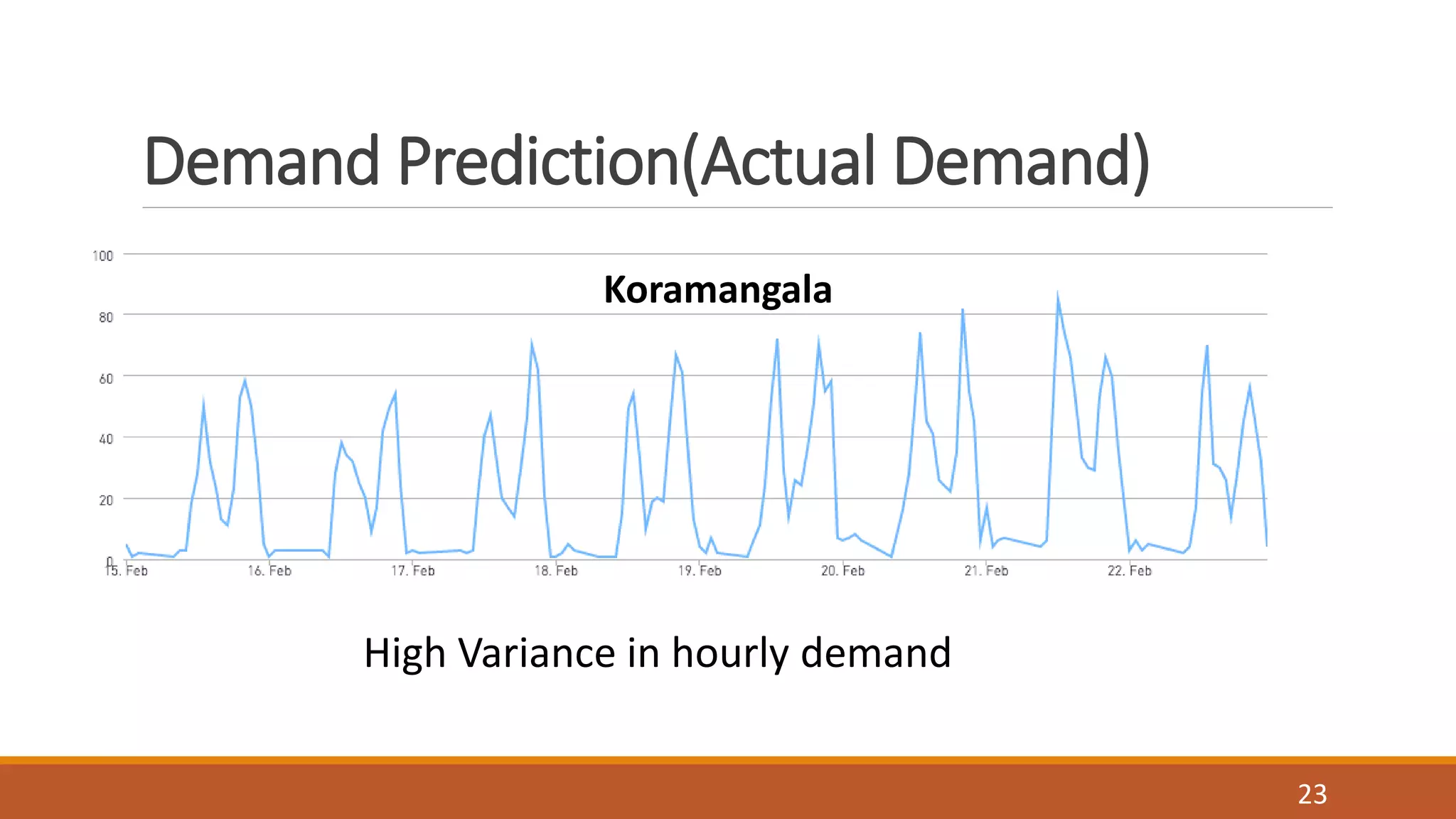 Demand Prediction(Actual Demand)

100
80
60
40
20
0

Koramangala

15. Feb 16. Feb 17. Feb 18. Feb 19. Feb 20. Feb 21. Feb 22. Feb

High Variance in hourly demand

23